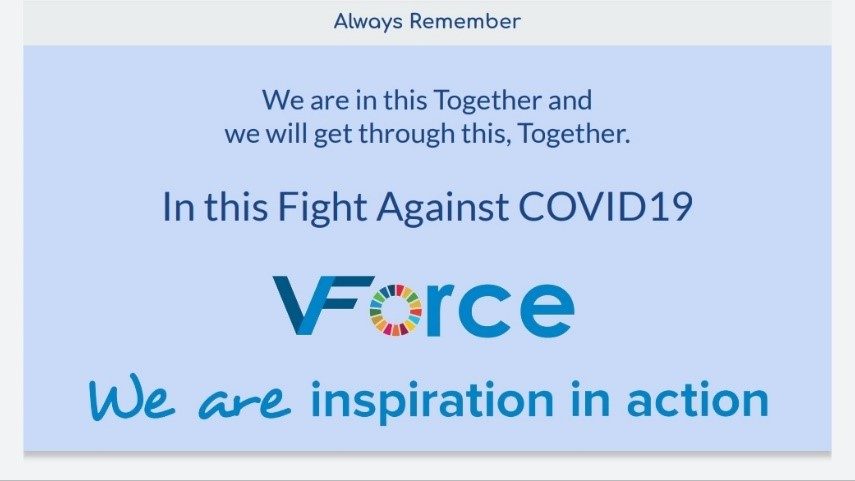 Always Remember

We are in this Together and we will get through this, Together.

In this Fight Against COVID19

VForce

We are inspiration in action